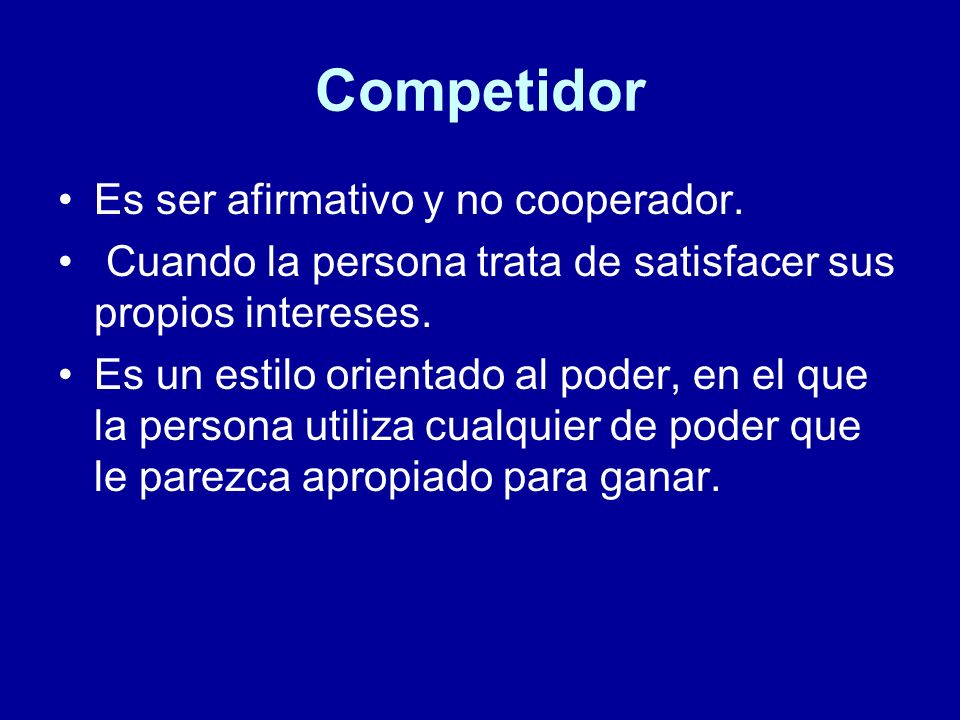 Competidor

• Es ser afirmativo y no cooperador.
• Cuando la persona trata de satisfacer sus propios intereses.
• Es un estilo orientado al poder, en el que la persona utiliza cualquier de poder que le parezca apropiado para ganar.